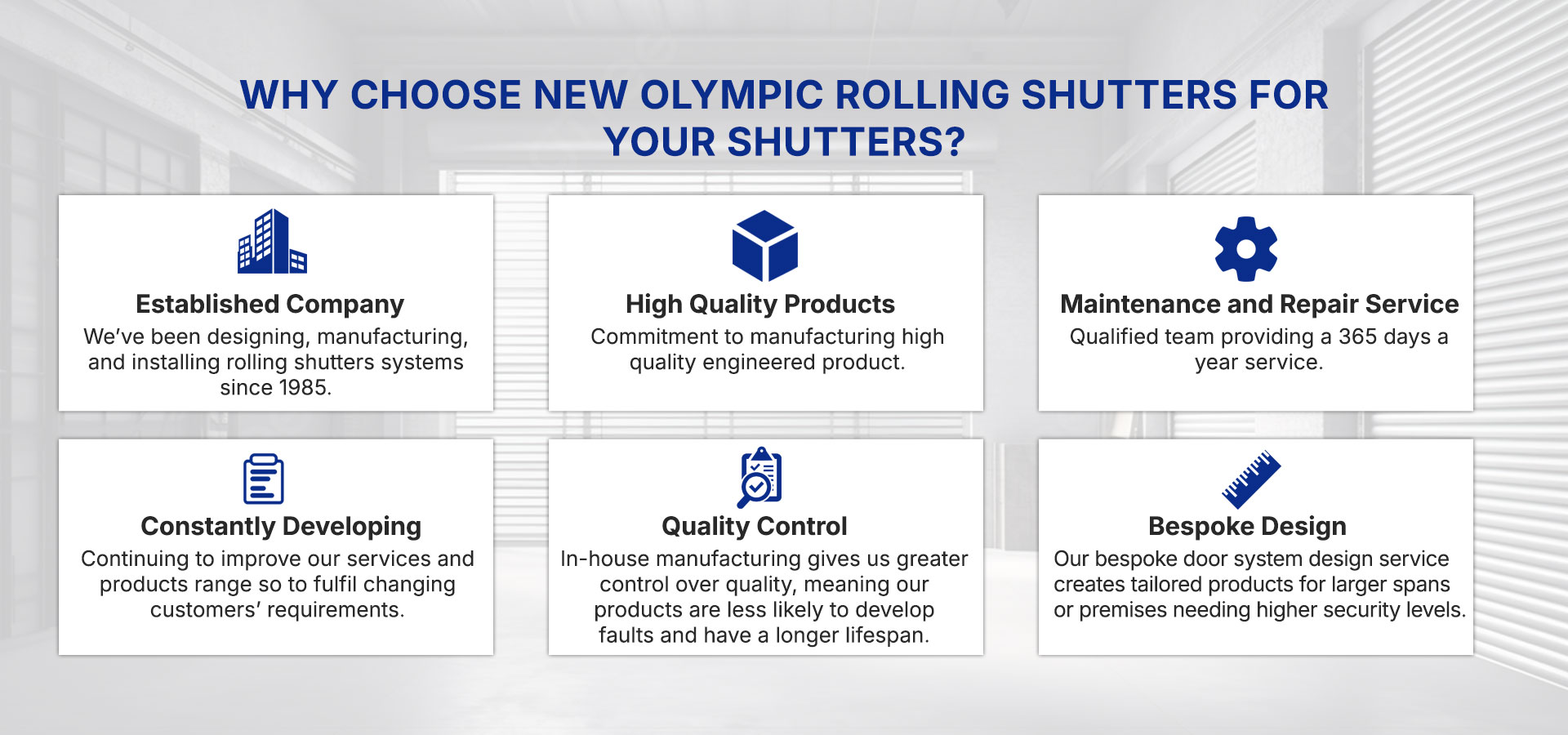 WHY CHOOSE NEW OLYMPIC ROLLING SHUTTERS FOR YOUR SHUTTERS?

Established Company
We've been designing, manufacturing, and installing rolling shutters systems since 1985.

High Quality Products
Commitment to manufacturing high quality engineered product.

Maintenance and Repair Service
Qualified team providing a 365 days a year service.

Constantly Developing
Continuing to improve our services and products range so to fulfil changing customers' requirements.

Quality Control
In-house manufacturing gives us greater control over quality, meaning our products are less likely to develop faults and have a longer lifespan.

Bespoke Design
Our bespoke door system design service creates tailored products for larger spans or premises needing higher security levels.